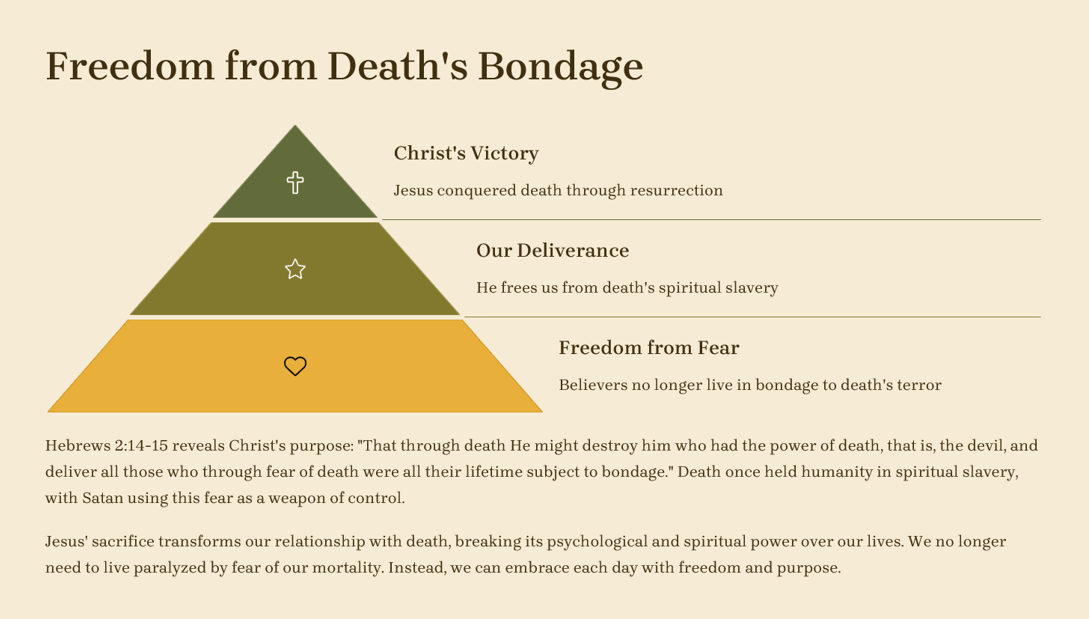 Freedom from Death's Bondage

Christ's Victory

Jesus conquered death through resurrection

Our Deliverance

He frees us from death's spiritual slavery

Freedom from Fear

Believers no longer live in bondage to death's terror

Hebrews 2:14-15 reveals Christ's purpose: "That through death He might destroy him who had the power of death, that is, the devil, and deliver all those who through fear of death were all their lifetime subject to bondage." Death once held humanity in spiritual slavery, with Satan using this fear as a weapon of control.

Jesus' sacrifice transforms our relationship with death, breaking its psychological and spiritual power over our lives. We no longer need to live paralyzed by fear of our mortality. Instead, we can embrace each day with freedom and purpose.